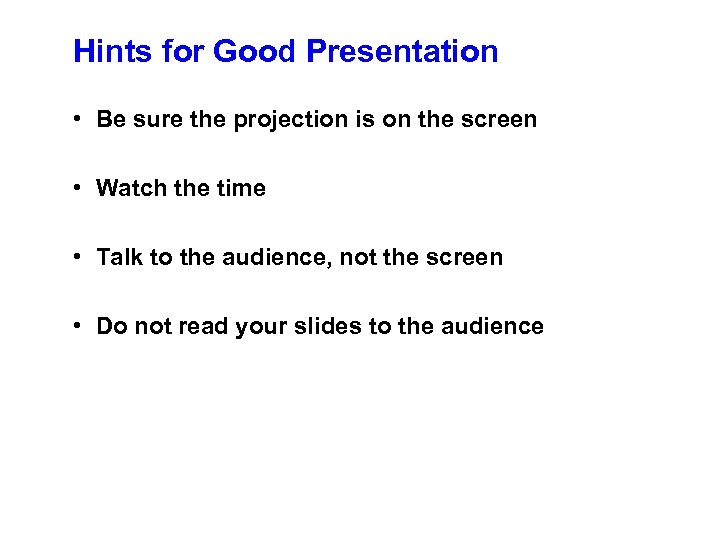 Hints for Good Presentation

• Be sure the projection is on the screen

• Watch the time

• Talk to the audience, not the screen

• Do not read your slides to the audience